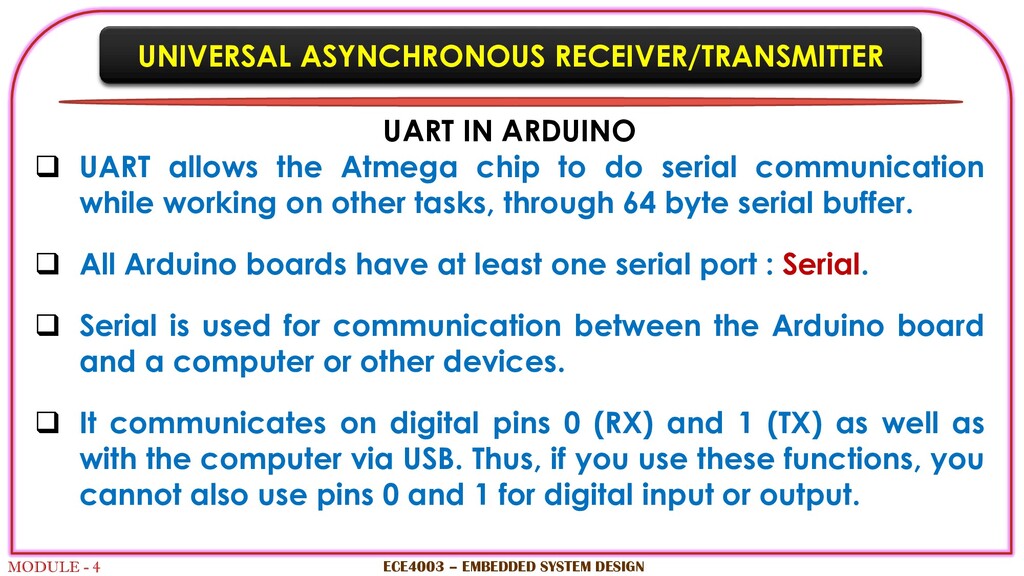 UNIVERSAL ASYNCHRONOUS RECEIVER/TRANSMITTER

UART IN ARDUINO

❑ UART allows the Atmega chip to do serial communication while working on other tasks, through 64 byte serial buffer.

❑ All Arduino boards have at least one serial port : Serial.

❑ Serial is used for communication between the Arduino board and a computer or other devices.

❑ It communicates on digital pins 0 (RX) and 1 (TX) as well as with the computer via USB. Thus, if you use these functions, you cannot also use pins 0 and 1 for digital input or output.

MODULE - 4

ECE4003 – EMBEDDED SYSTEM DESIGN